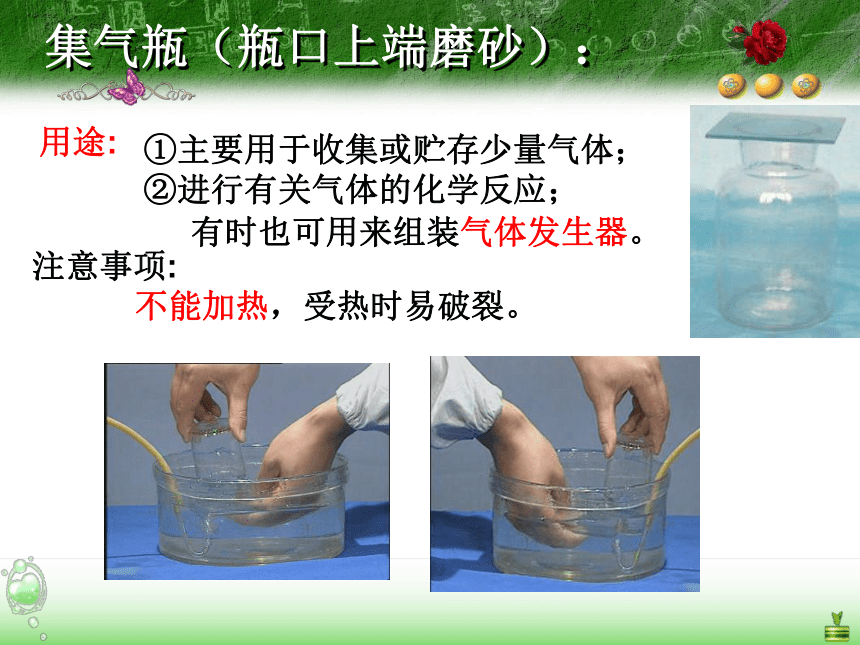 集气瓶（瓶口上端磨砂）：

用途：①主要用于收集或贮存少量气体；
②进行有关气体的化学反应；
有时也可用来组装气体发生器。

注意事项:
不能加热，受热时易破裂。